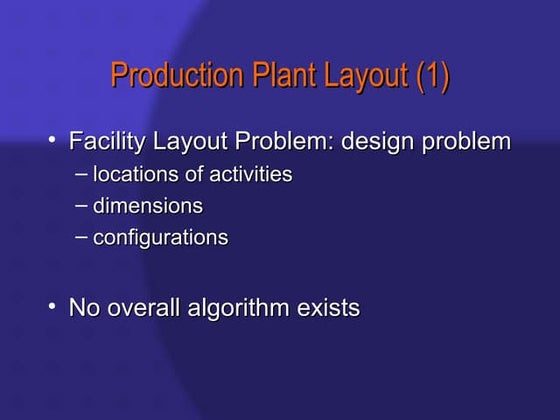 Production Plant Layout (1)

• Facility Layout Problem: design problem
– locations of activities
– dimensions
– configurations

• No overall algorithm exists